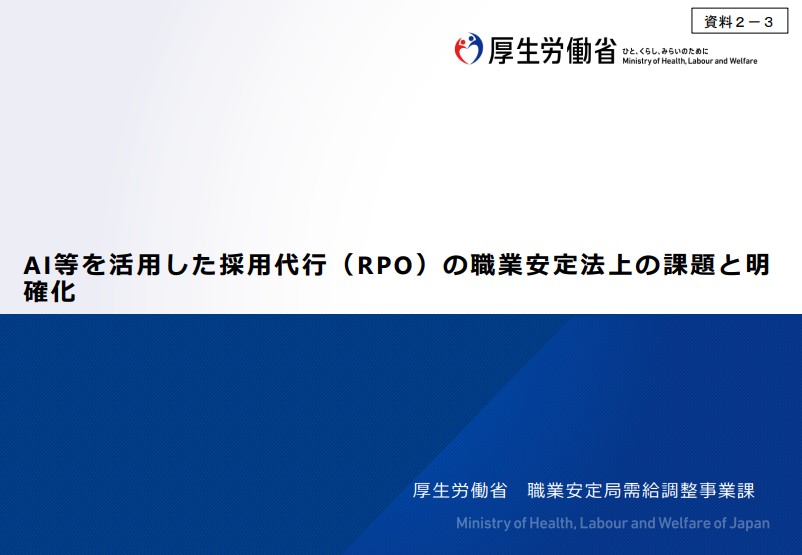 資料２－３

厚生労働省 ひと、くらし、みらいのために Ministry of Health, Labour and Welfare

AI等を活用した採用代行（RPO）の職業安定法上の課題と明確化

厚生労働省　職業安定局需給調整事業課

Ministry of Health, Labour and Welfare of Japan